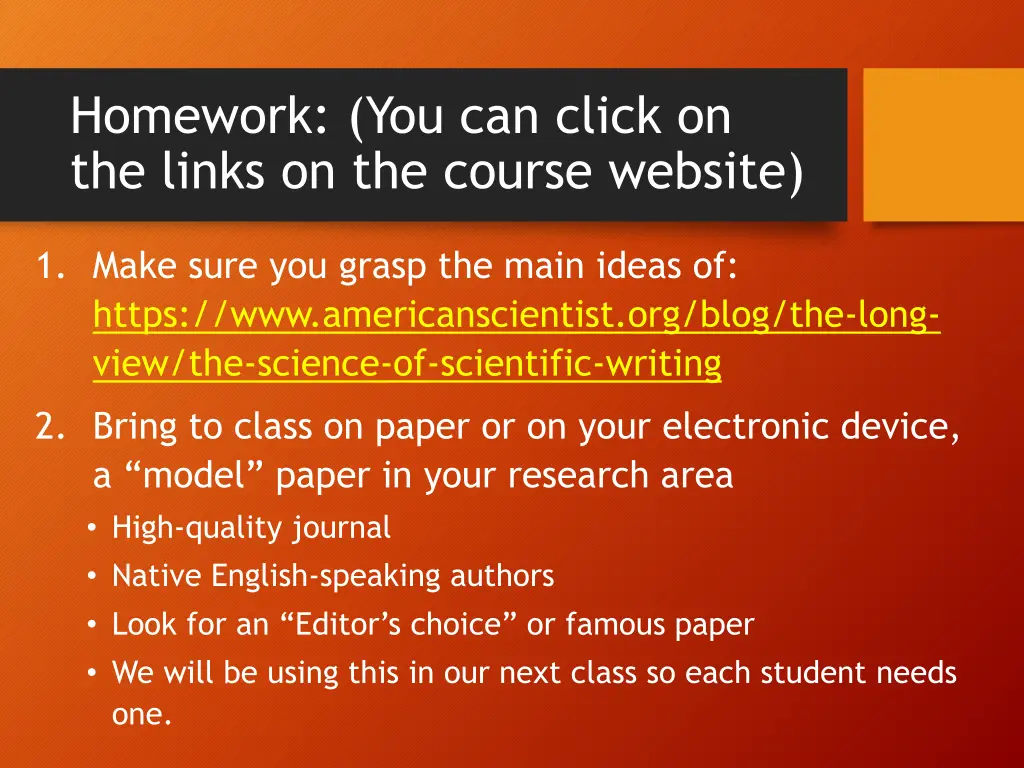 Homework: (You can click on the links on the course website)

1. Make sure you grasp the main ideas of: https://www.americanscientist.org/blog/the-long-view/the-science-of-scientific-writing
2. Bring to class on paper or on your electronic device, a “model” paper in your research area
   • High-quality journal
   • Native English-speaking authors
   • Look for an “Editor’s choice” or famous paper
   • We will be using this in our next class so each student needs one.